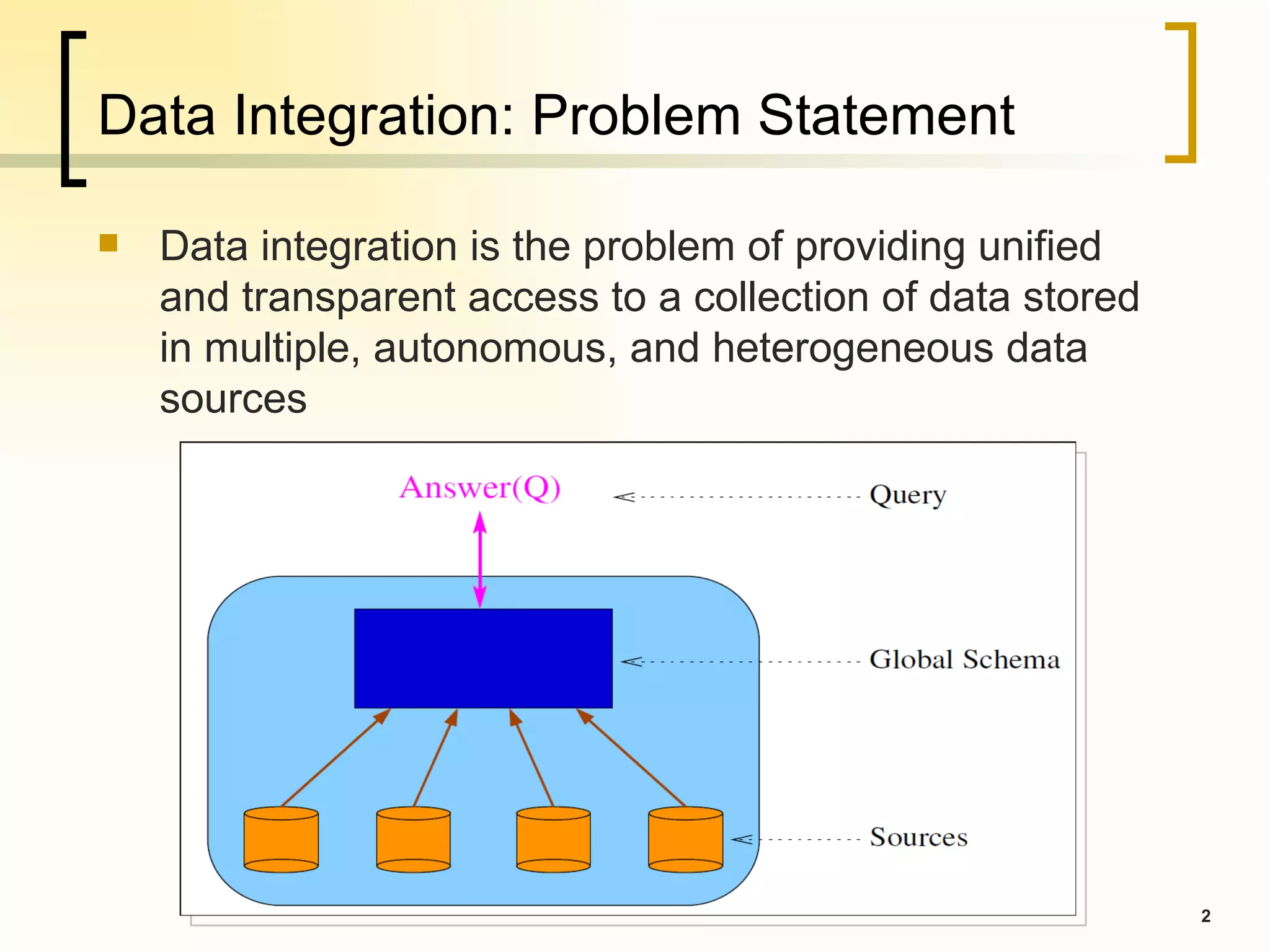 Data Integration: Problem Statement

Data integration is the problem of providing unified and transparent access to a collection of data stored in multiple, autonomous, and heterogeneous data sources

Answer(Q)

Query

Global Schema

Sources

2